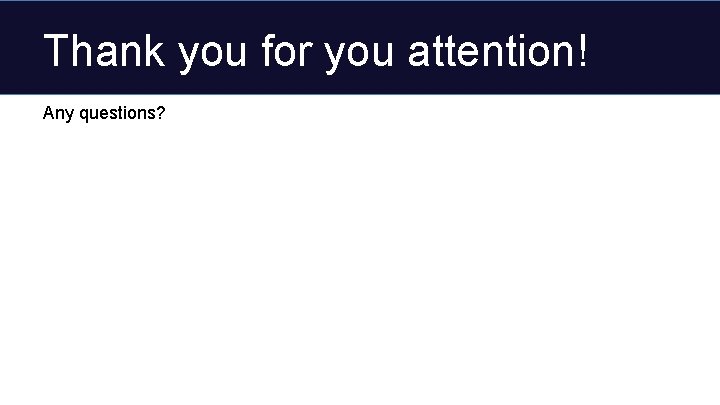 Thank you for you attention!

Any questions?